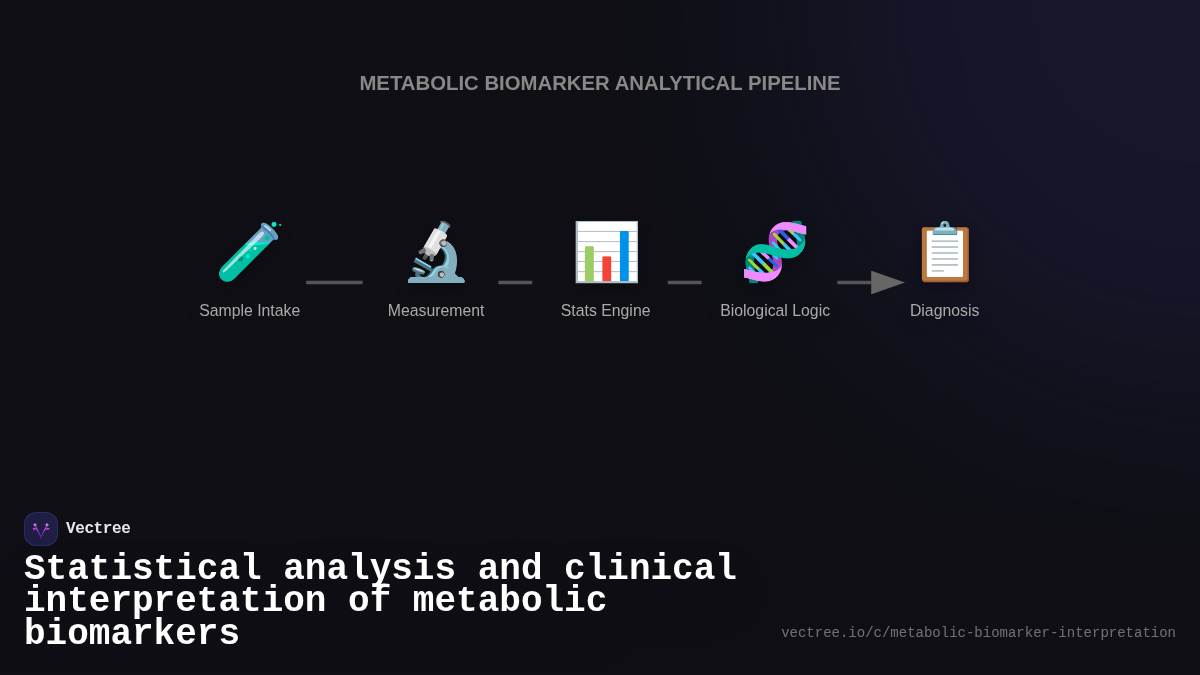 METABOLIC BIOMARKER ANALYTICAL PIPELINE

Sample Intake
Measurement
Stats Engine
Biological Logic
Diagnosis

Vectree

Statistical analysis and clinical interpretation of metabolic biomarkers

vectree.io/c/metabolic-biomarker-interpretation